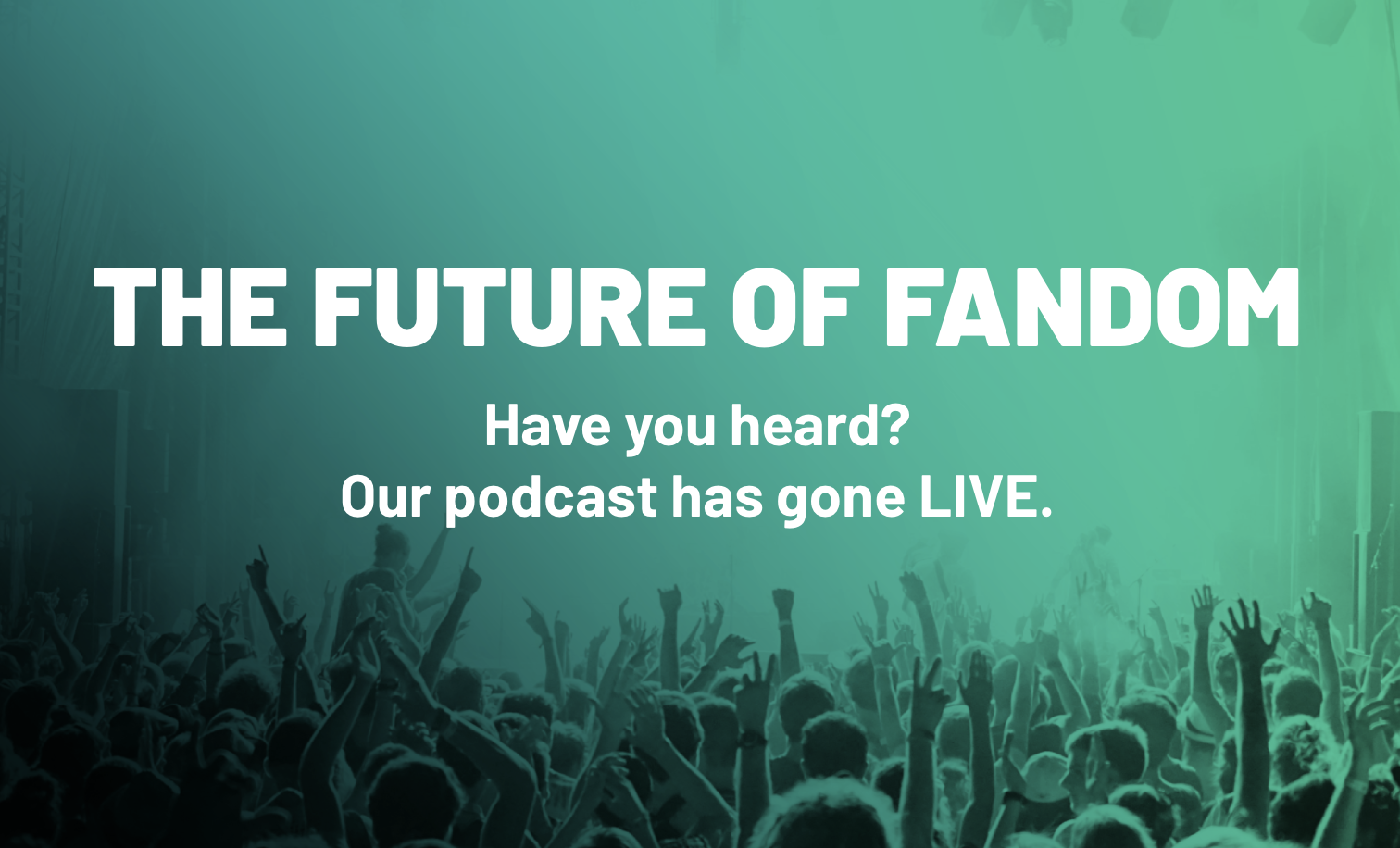 THE FUTURE OF FANDOM

Have you heard?
Our podcast has gone LIVE.